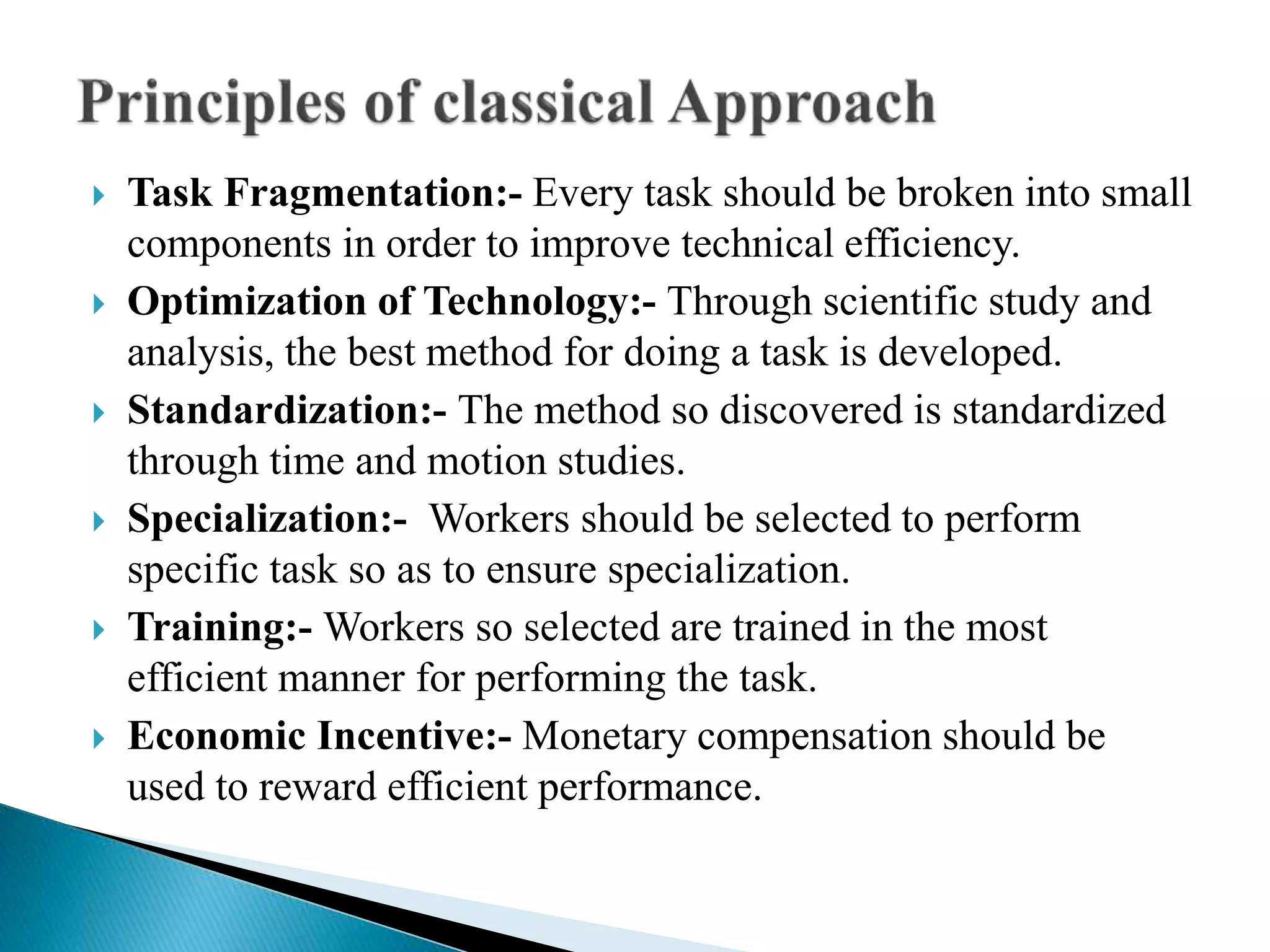 Principles of classical Approach

Task Fragmentation:- Every task should be broken into small components in order to improve technical efficiency.

Optimization of Technology:- Through scientific study and analysis, the best method for doing a task is developed.

Standardization:- The method so discovered is standardized through time and motion studies.

Specialization:- Workers should be selected to perform specific task so as to ensure specialization.

Training:- Workers so selected are trained in the most efficient manner for performing the task.

Economic Incentive:- Monetary compensation should be used to reward efficient performance.